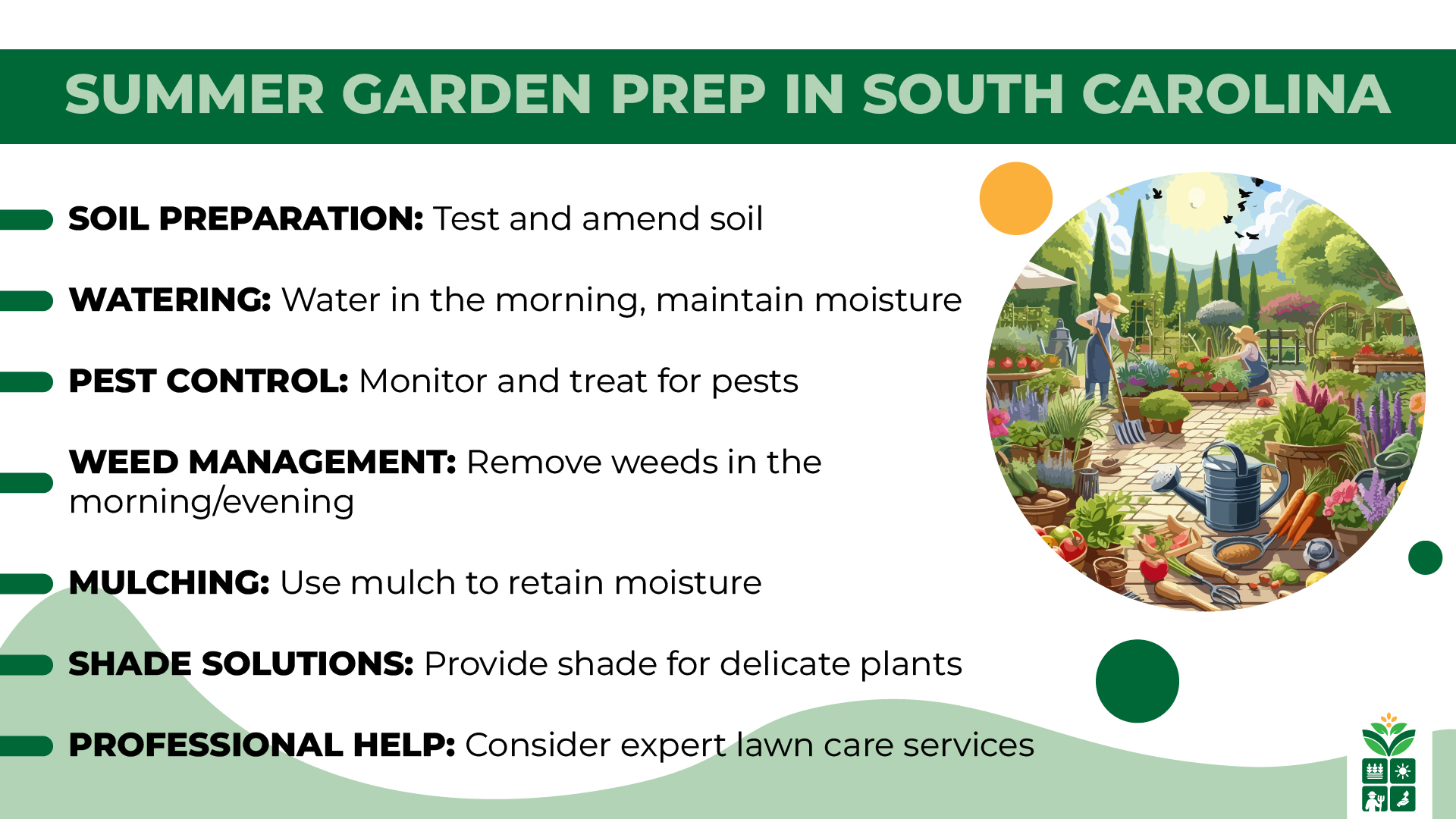 SUMMER GARDEN PREP IN SOUTH CAROLINA

SOIL PREPARATION: Test and amend soil

WATERING: Water in the morning, maintain moisture

PEST CONTROL: Monitor and treat for pests

WEED MANAGEMENT: Remove weeds in the morning/evening

MULCHING: Use mulch to retain moisture

SHADE SOLUTIONS: Provide shade for delicate plants

PROFESSIONAL HELP: Consider expert lawn care services